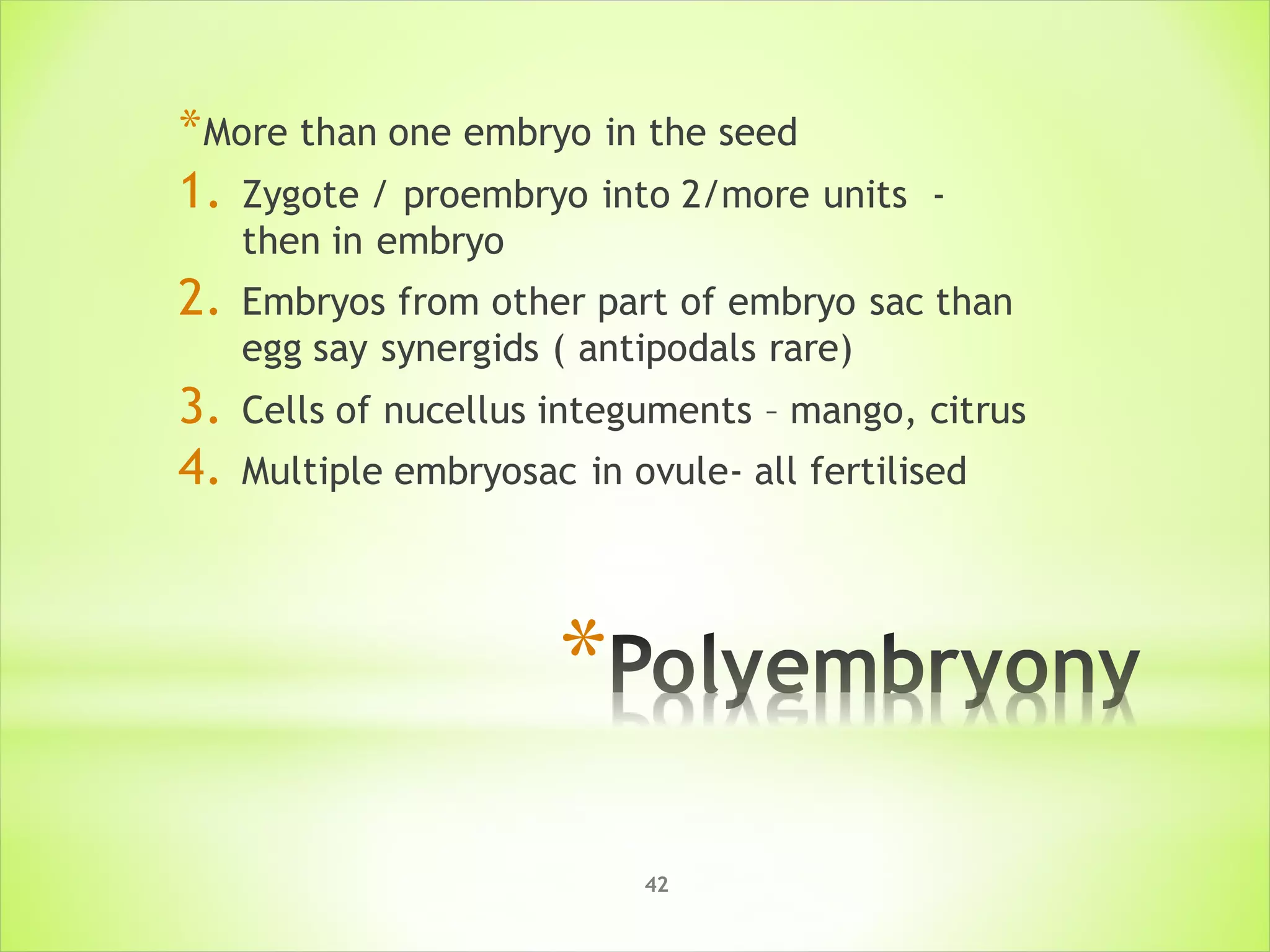 *More than one embryo in the seed

1. Zygote / proembryo into 2/more units - then in embryo
2. Embryos from other part of embryo sac than egg say synergids ( antipodals rare)
3. Cells of nucellus integuments – mango, citrus
4. Multiple embryosac in ovule- all fertilised

*Polyembryony

42